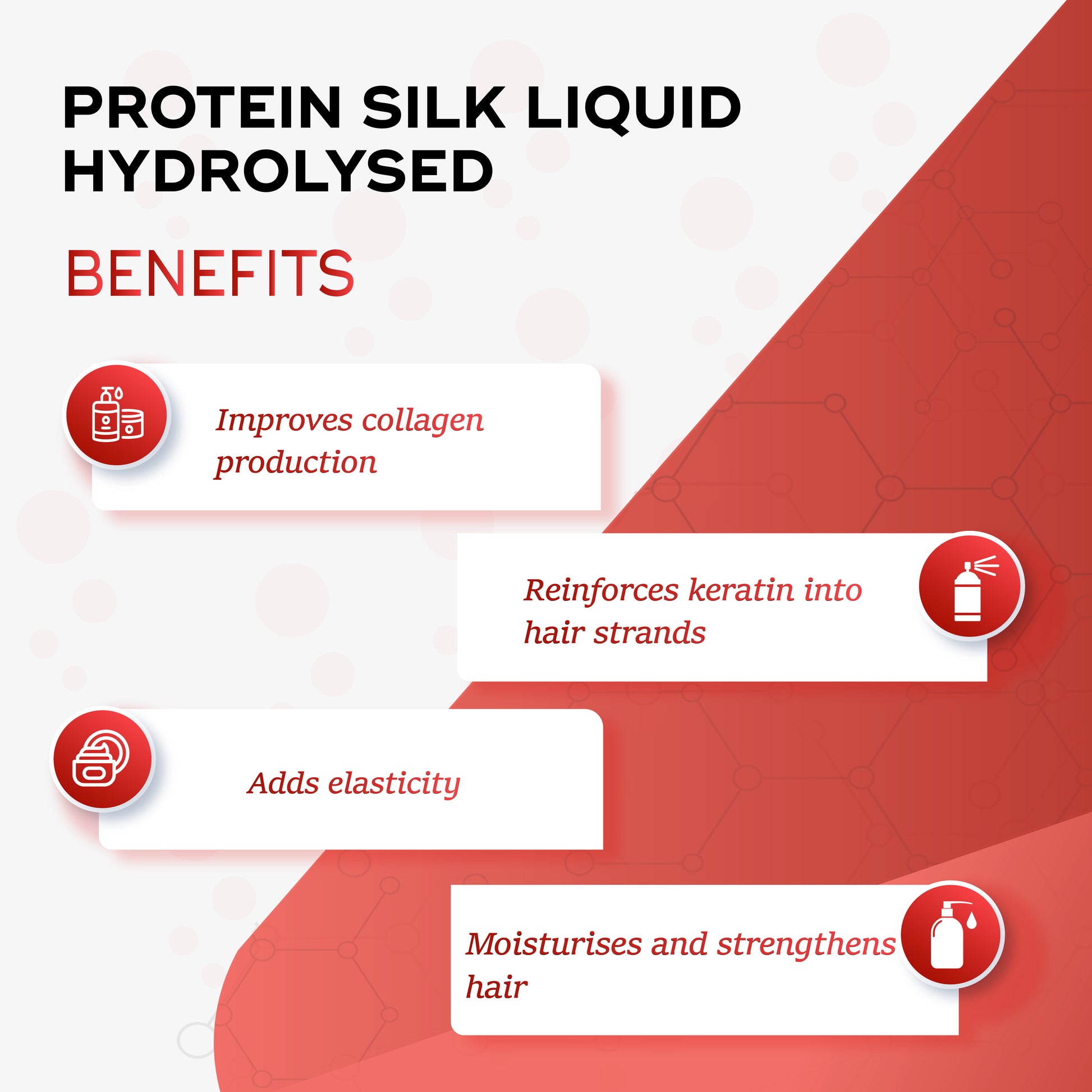 PROTEIN SILK LIQUID HYDROLYSED

BENEFITS

Improves collagen production

Reinforces keratin into hair strands

Adds elasticity

Moisturises and strengthens hair